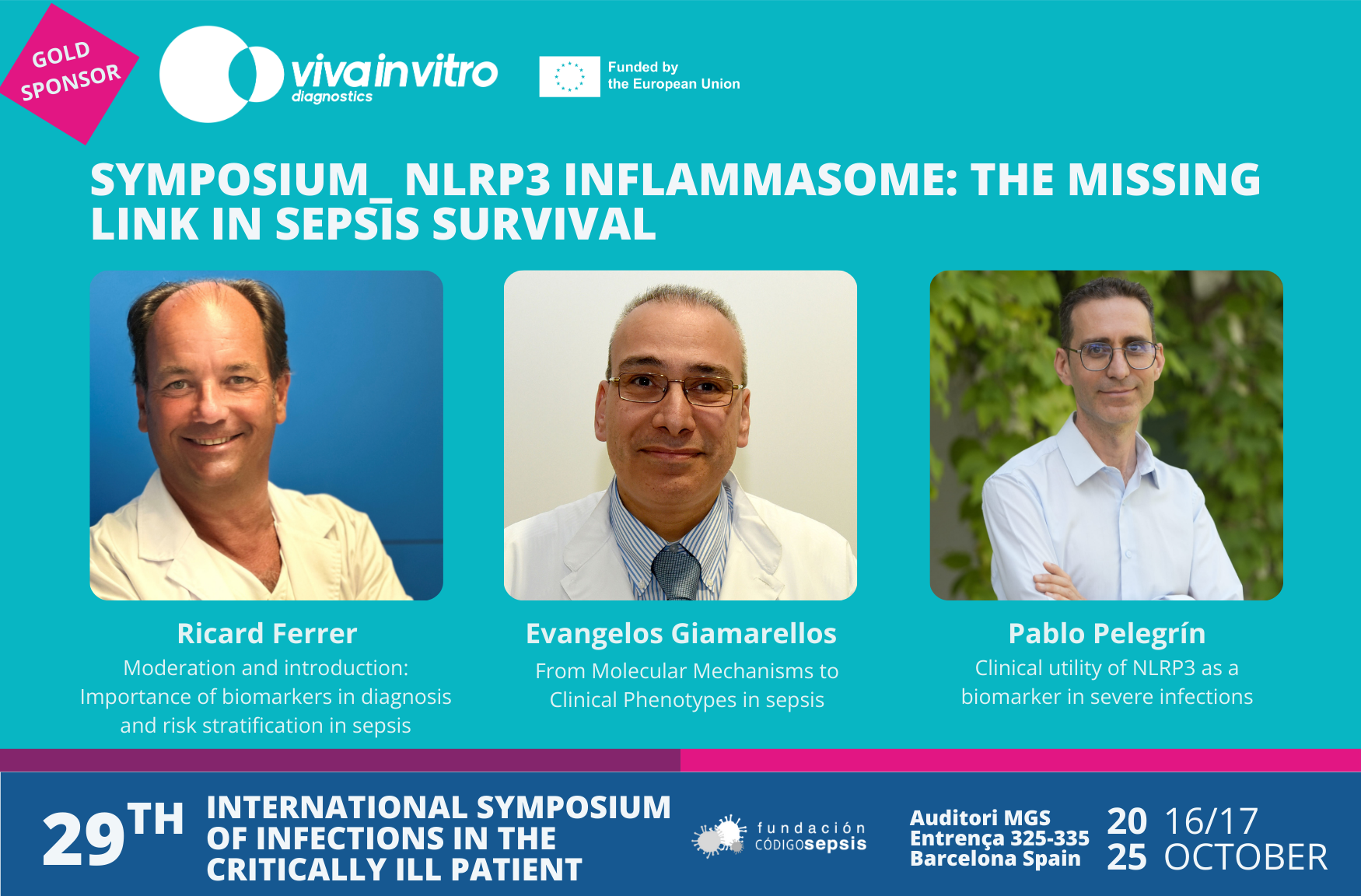 GOLD SPONSOR

vivainvitro diagnostics

Funded by the European Union

SYMPOSIUM_ NLRP3 INFLAMMASOME: THE MISSING LINK IN SEPSIS SURVIVAL

Ricard Ferrer
Moderation and introduction: Importance of biomarkers in diagnosis and risk stratification in sepsis

Evangelos Giamarellos
From Molecular Mechanisms to Clinical Phenotypes in sepsis

Pablo Pelegrín
Clinical utility of NLRP3 as a biomarker in severe infections

29TH INTERNATIONAL SYMPOSIUM OF INFECTIONS IN THE CRITICALLY ILL PATIENT

fundación CÓDIGOsepsis

Auditori MGS
Entrença 325-335
Barcelona Spain

20 25 16/17 OCTOBER